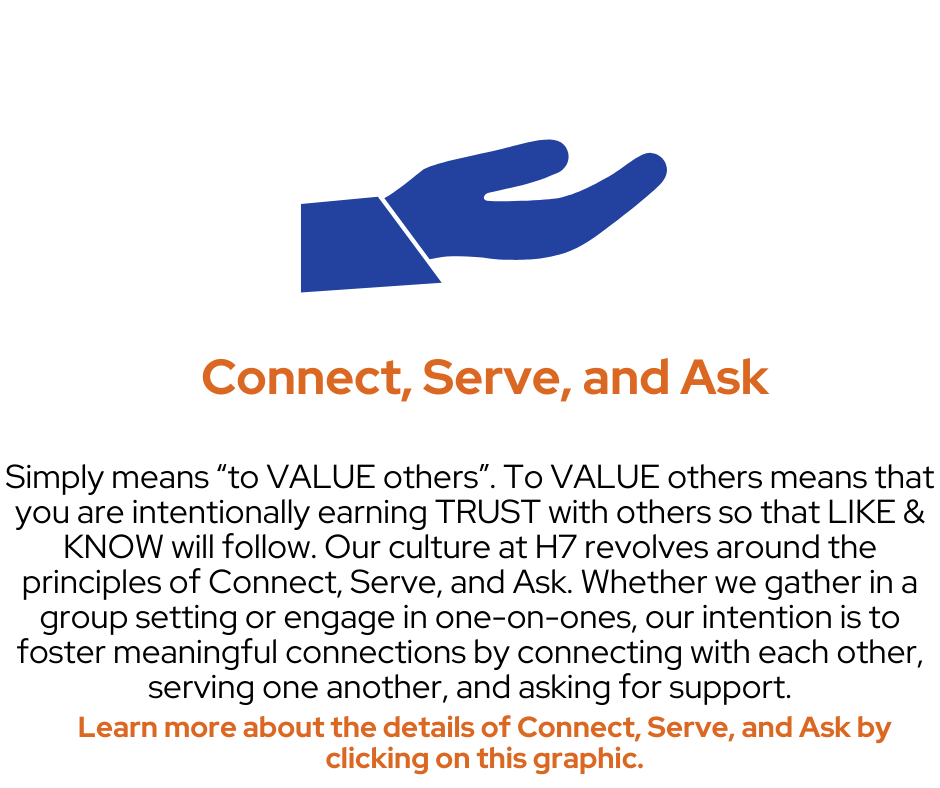 Connect, Serve, and Ask

Simply means “to VALUE others”. To VALUE others means that you are intentionally earning TRUST with others so that LIKE & KNOW will follow. Our culture at H7 revolves around the principles of Connect, Serve, and Ask. Whether we gather in a group setting or engage in one-on-ones, our intention is to foster meaningful connections by connecting with each other, serving one another, and asking for support.

Learn more about the details of Connect, Serve, and Ask by clicking on this graphic.